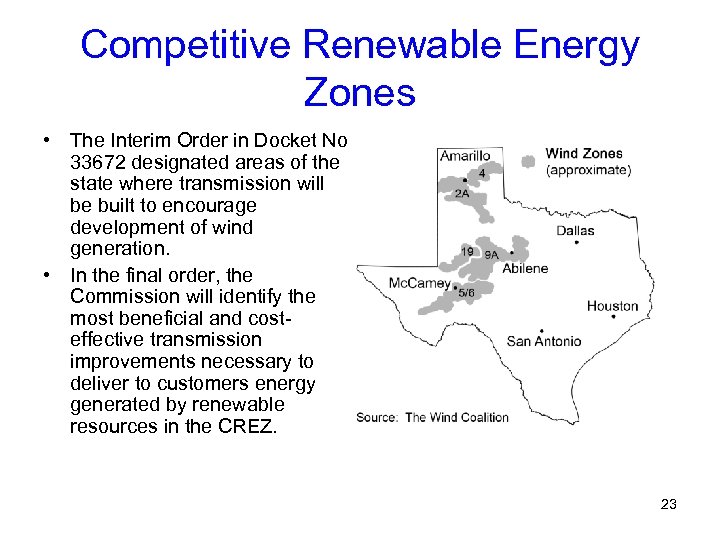 Competitive Renewable Energy Zones

• The Interim Order in Docket No 33672 designated areas of the state where transmission will be built to encourage development of wind generation.

• In the final order, the Commission will identify the most beneficial and cost-effective transmission improvements necessary to deliver to customers energy generated by renewable resources in the CREZ.

Amarillo
Wind Zones (approximate)
4
2A
Dallas
19
9A
Abilene
McCamey
5/6
Houston
San Antonio
Source: The Wind Coalition

23